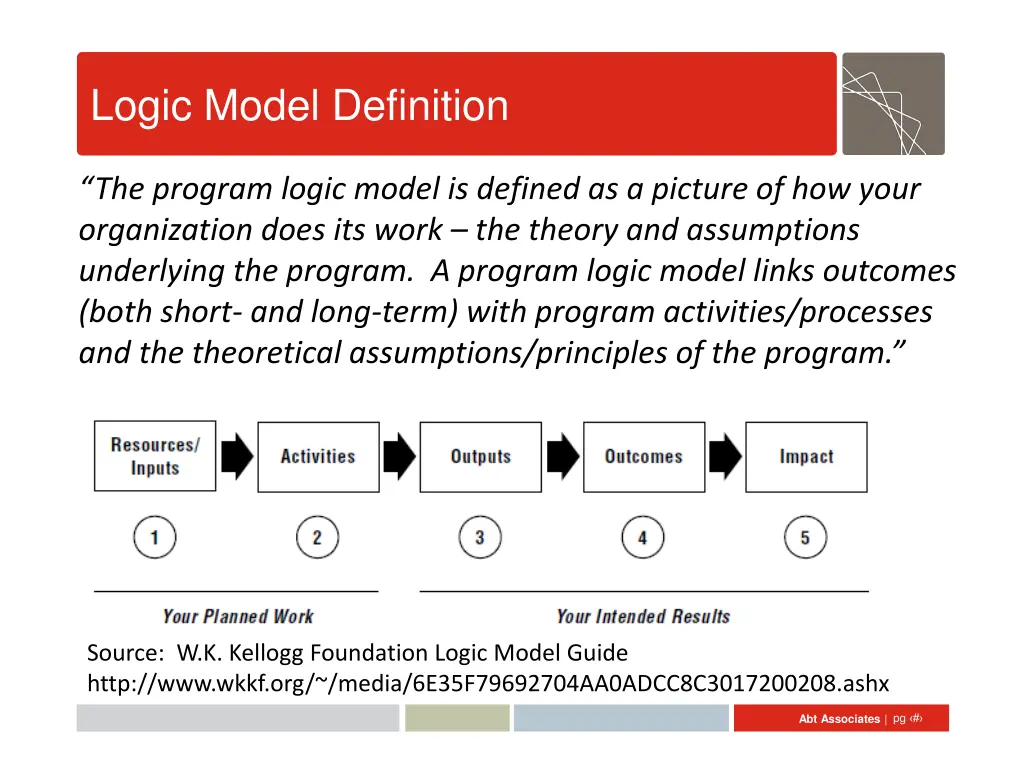 Logic Model Definition

“The program logic model is defined as a picture of how your organization does its work – the theory and assumptions underlying the program. A program logic model links outcomes (both short- and long-term) with program activities/processes and the theoretical assumptions/principles of the program.”

Resources/ Inputs

Activities

Outputs

Outcomes

Impact

1

2

3

4

5

Your Planned Work

Your Intended Results

Source: W.K. Kellogg Foundation Logic Model Guide
http://www.wkkf.org/~/media/6E35F79692704AA0ADCC8C3017200208.ashx

Abt Associates | pg ‹#›